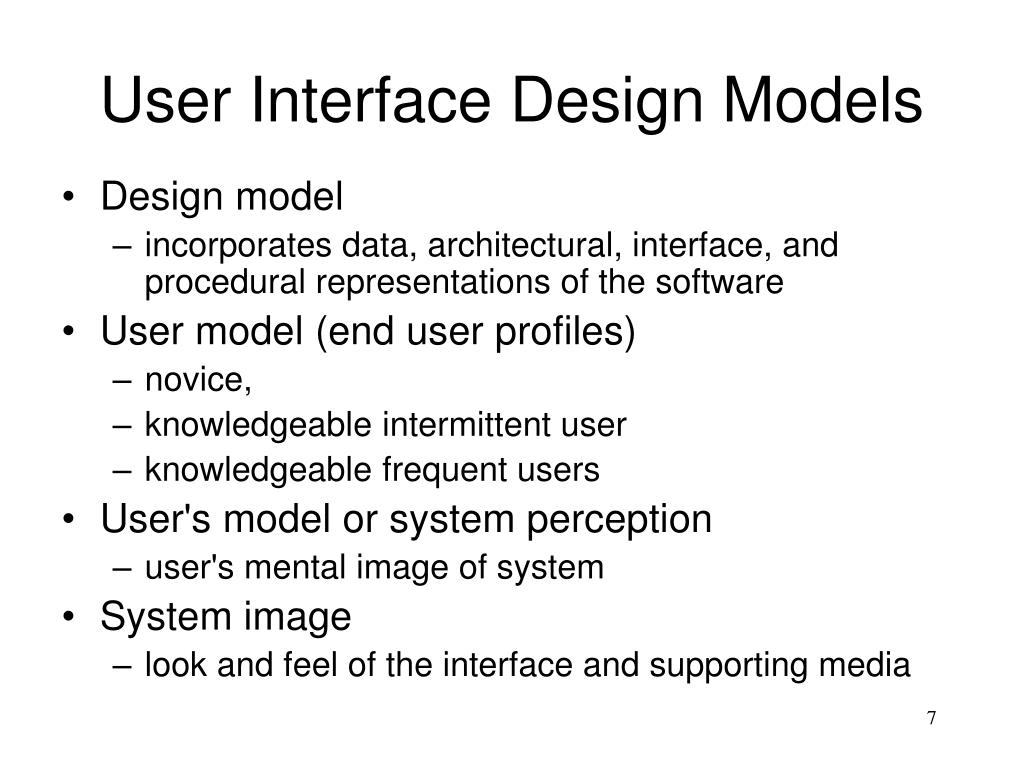 User Interface Design Models

• Design model
– incorporates data, architectural, interface, and procedural representations of the software
• User model (end user profiles)
– novice,
– knowledgeable intermittent user
– knowledgeable frequent users
• User's model or system perception
– user's mental image of system
• System image
– look and feel of the interface and supporting media

7